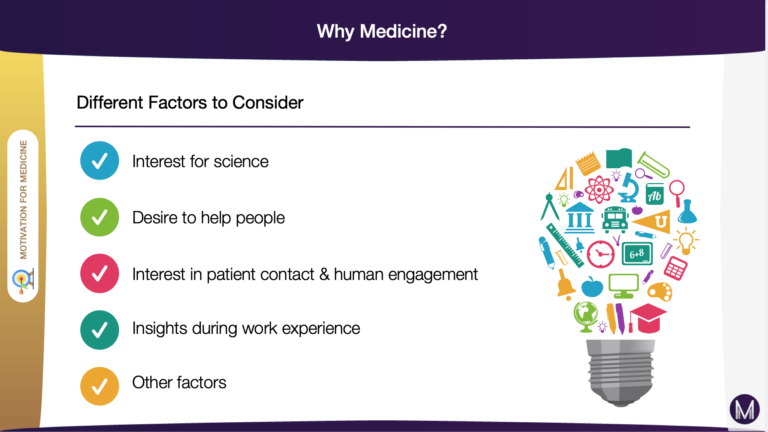 Why Medicine?

MOTIVATION FOR MEDICINE

Different Factors to Consider

Interest for science

Desire to help people

Interest in patient contact & human engagement

Insights during work experience

Other factors

Ab

U

6+8

M